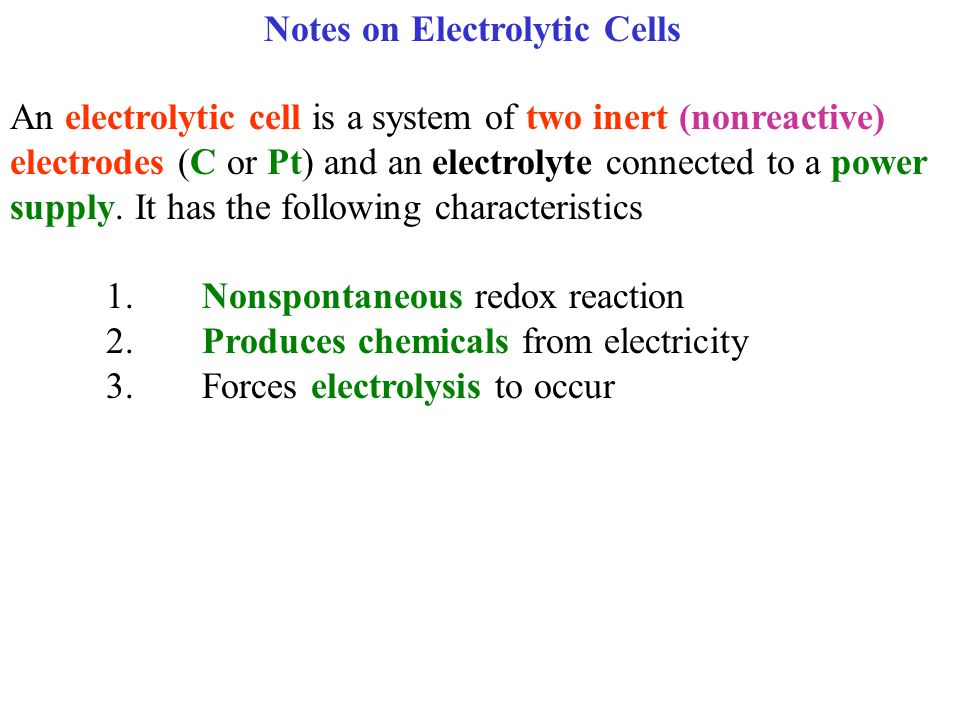 Notes on Electrolytic Cells

An electrolytic cell is a system of two inert (nonreactive) electrodes (C or Pt) and an electrolyte connected to a power supply. It has the following characteristics

1. Nonspontaneous redox reaction
2. Produces chemicals from electricity
3. Forces electrolysis to occur